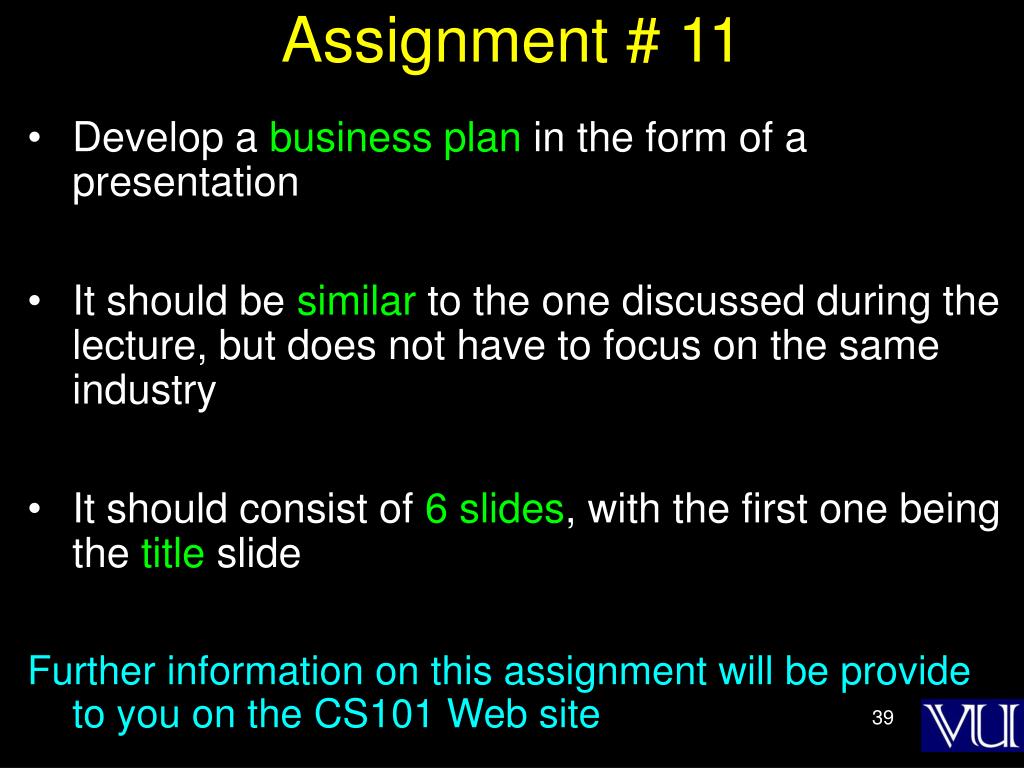 Assignment # 11

• Develop a business plan in the form of a presentation

• It should be similar to the one discussed during the lecture, but does not have to focus on the same industry

• It should consist of 6 slides, with the first one being the title slide

Further information on this assignment will be provide to you on the CS101 Web site

39

VU